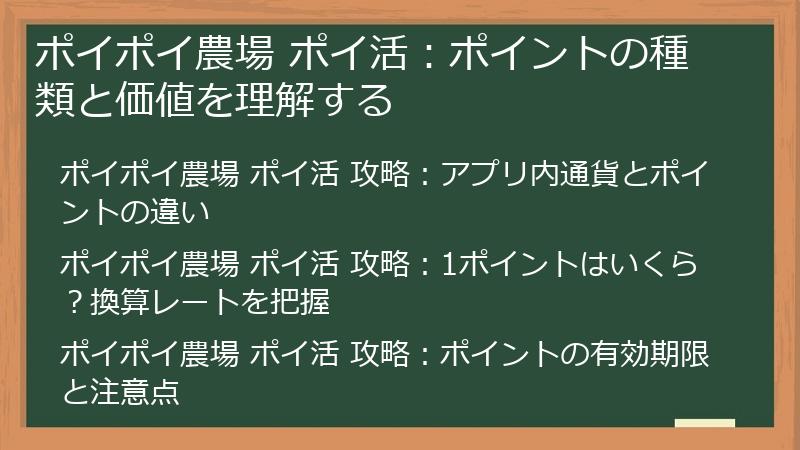 ポイポイ農場 ポイ活：ポイントの種類と価値を理解する

ポイポイ農場 ポイ活 攻略：アプリ内通貨とポイントの違い

ポイポイ農場 ポイ活 攻略：1ポイントはいくら？換算レートを把握

ポイポイ農場 ポイ活 攻略：ポイントの有効期限と注意点